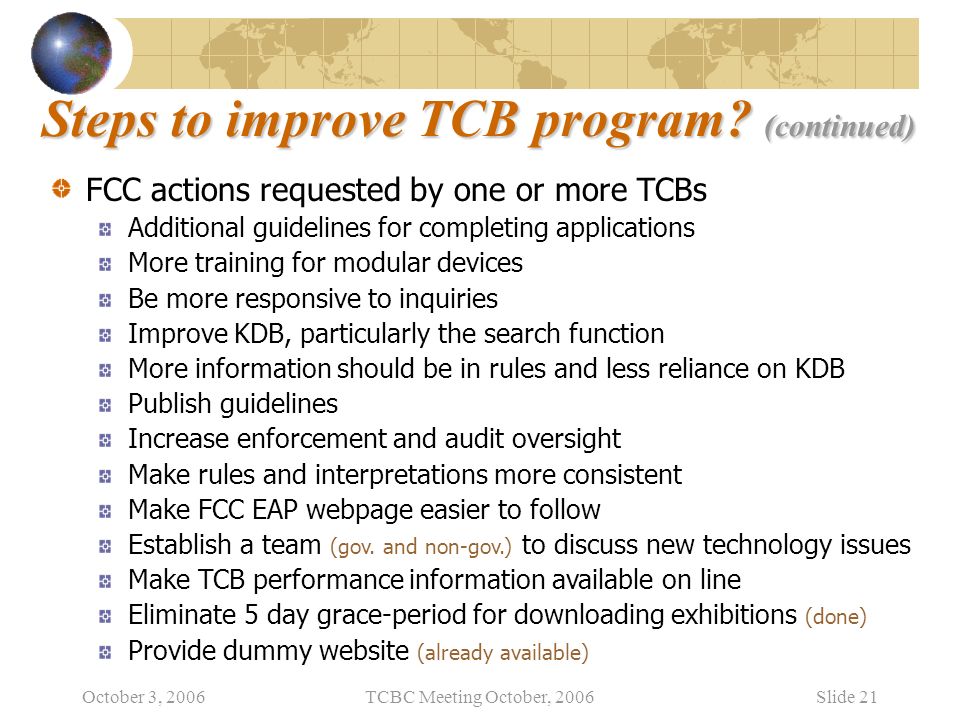 Steps to improve TCB program? (continued)

FCC actions requested by one or more TCBs

Additional guidelines for completing applications

More training for modular devices

Be more responsive to inquiries

Improve KDB, particularly the search function

More information should be in rules and less reliance on KDB

Publish guidelines

Increase enforcement and audit oversight

Make rules and interpretations more consistent

Make FCC EAP webpage easier to follow

Establish a team (gov. and non-gov.) to discuss new technology issues

Make TCB performance information available on line

Eliminate 5 day grace-period for downloading exhibitions (done)

Provide dummy website (already available)

October 3, 2006 TCBC Meeting October, 2006 Slide 21